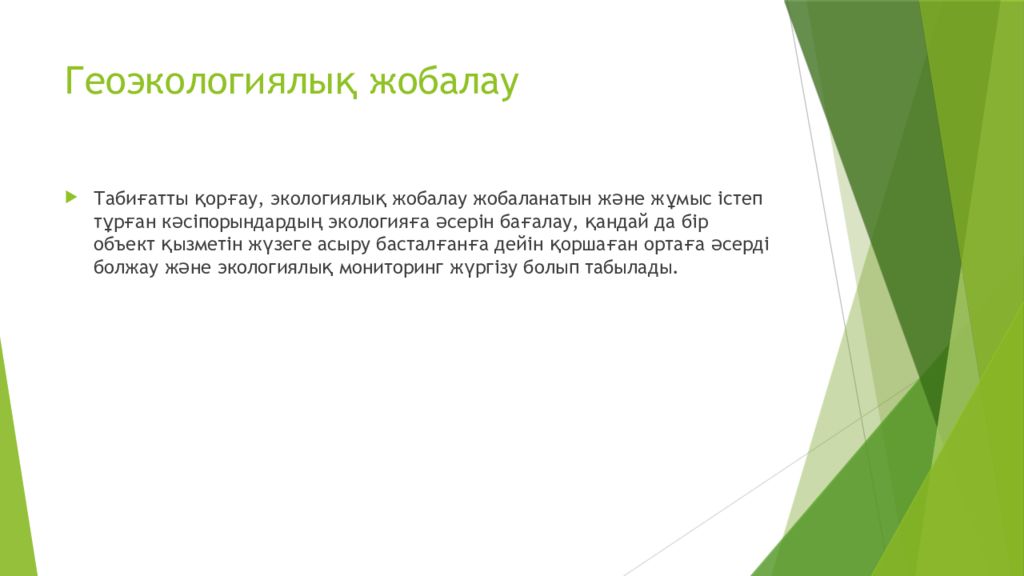 Геоэкологиялық жобалау

Табиғатты қорғау, экологиялық жобалау жобаланатын және жұмыс істеп тұрған кәсіпорындардың экологияға әсерін бағалау, қандай да бір объект қызметін жүзеге асыру басталғанға дейін қоршаған ортаға әсерді болжау және экологиялық мониторинг жүргізу болып табылады.